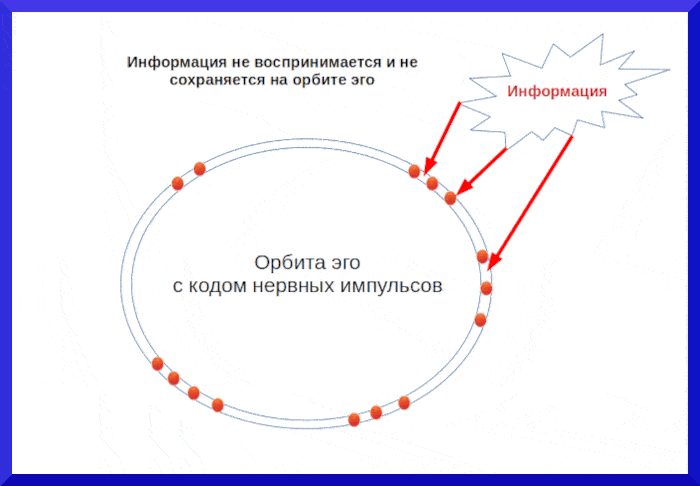 Информация не воспринимается и не сохраняется на орбите эго

Информация

Орбита эго
с кодом нервных импульсов